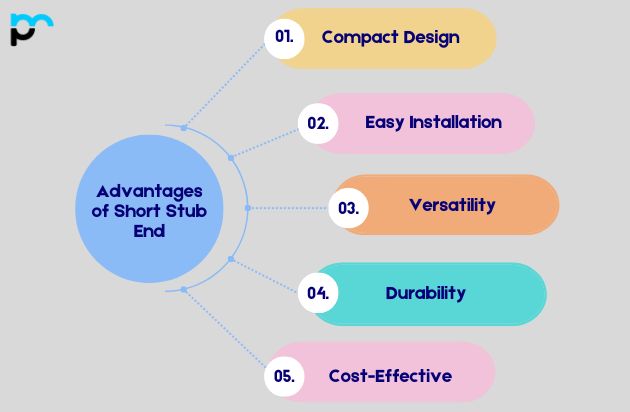 Advantages of Short Stub End

01. Compact Design

02. Easy Installation

03. Versatility

04. Durability

05. Cost-Effective